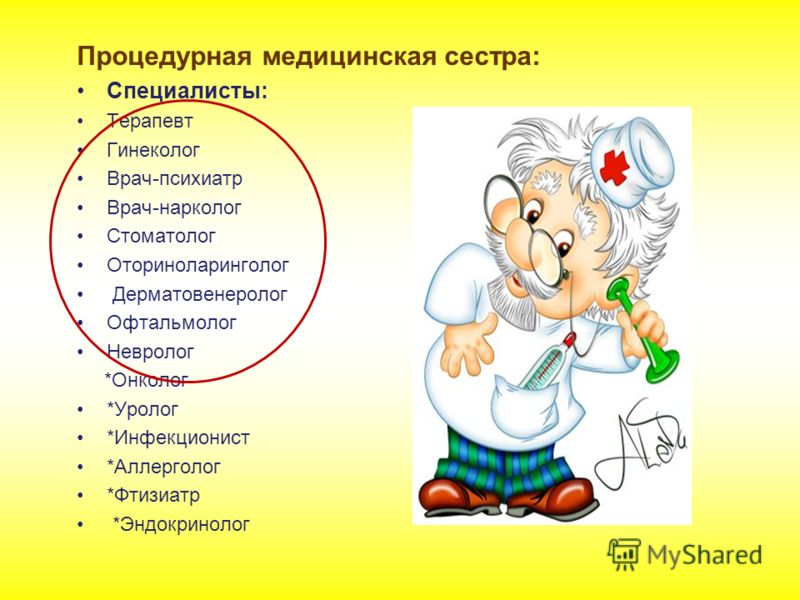 Процедурная медицинская сестра:

• Специалисты:
• Терапевт
• Гинеколог
• Врач-психиатр
• Врач-нарколог
• Стоматолог
• Оториноларинголог
• Дерматовенеролог
• Офтальмолог
• Невролог
*Онколог
• *Уролог
• *Инфекционист
• *Аллерголог
• *Фтизиатр
• *Эндокринолог

MyShared